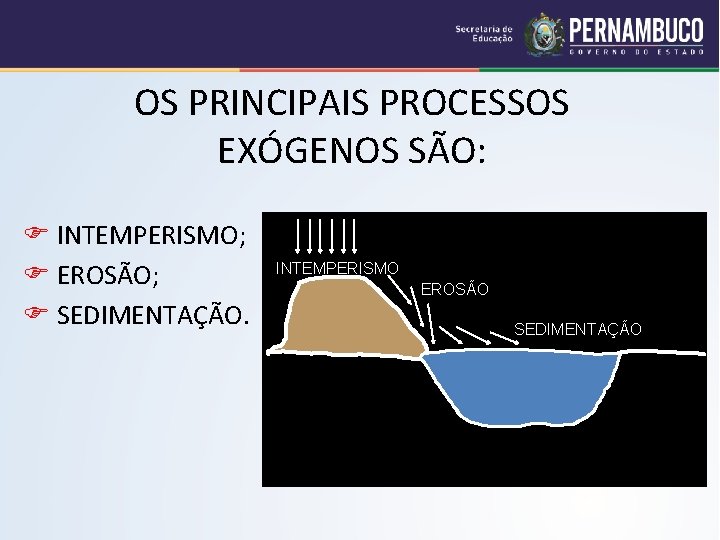 Secretaria de Educação
PERNAMBUCO
GOVERNO DO ESTADO

OS PRINCIPAIS PROCESSOS EXÓGENOS SÃO:

☞ INTEMPERISMO;
☞ EROSÃO;
☞ SEDIMENTAÇÃO.

INTEMPERISMO
EROSÃO
SEDIMENTAÇÃO